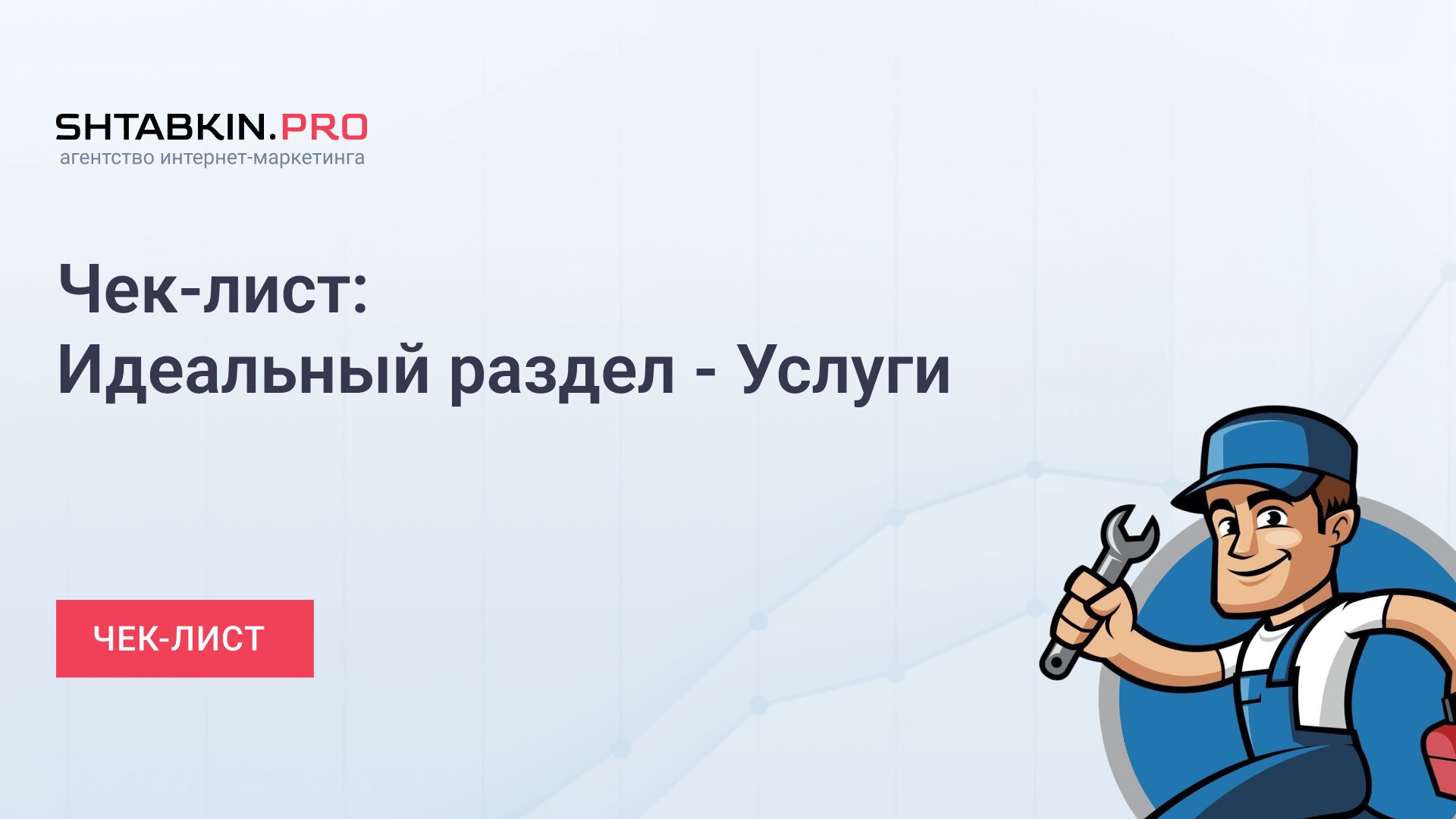 SHTABKIN.PRO
агентство интернет-маркетинга

Чек-лист:
Идеальный раздел - Услуги

ЧЕК-ЛИСТ